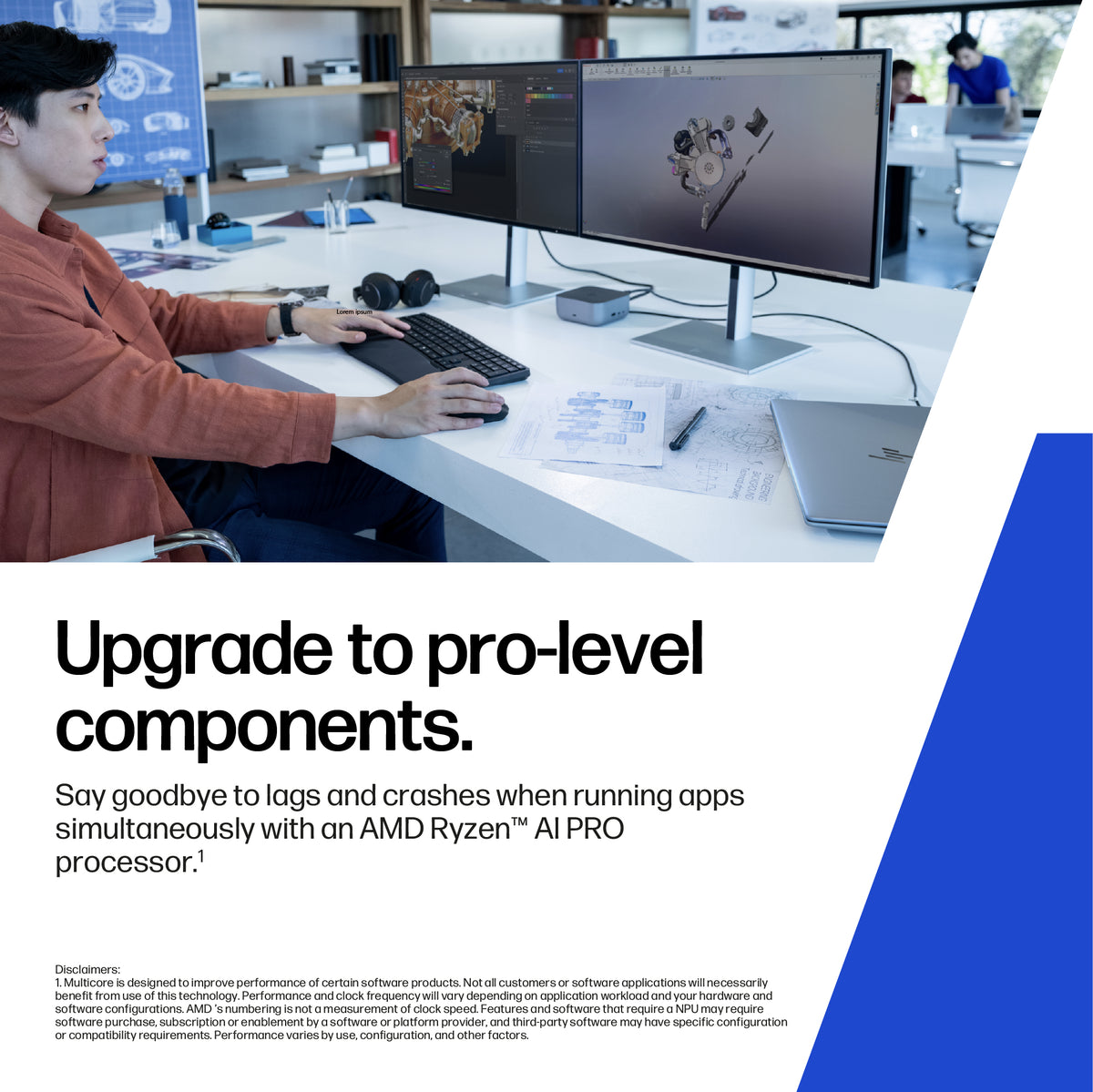 Lorem ipsum

Upgrade to pro-level components.

Say goodbye to lags and crashes when running apps simultaneously with an AMD Ryzen™ AI PRO processor.$^1$

Disclaimers:
1. Multicore is designed to improve performance of certain software products. Not all customers or software applications will necessarily benefit from use of this technology. Performance and clock frequency will vary depending on application workload and your hardware and software configurations. AMD 's numbering is not a measurement of clock speed. Features and software that require a NPU may require software purchase, subscription or enablement by a software or platform provider, and third-party software may have specific configuration or compatibility requirements. Performance varies by use, configuration, and other factors.